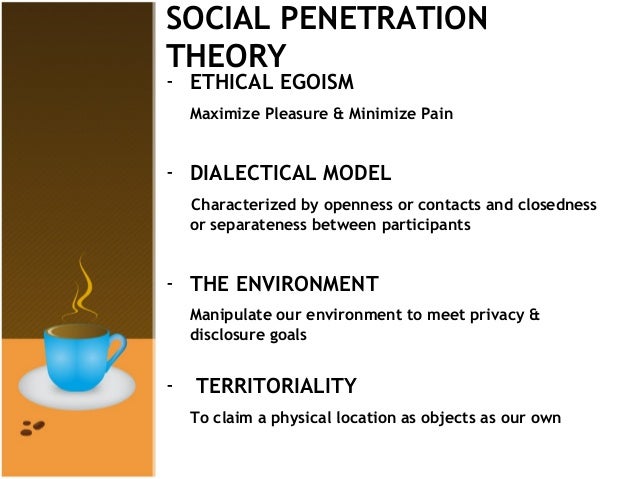 SOCIAL PENETRATION THEORY

- ETHICAL EGOISM

Maximize Pleasure & Minimize Pain

- DIALECTICAL MODEL

Characterized by openness or contacts and closedness or separateness between participants

- THE ENVIRONMENT

Manipulate our environment to meet privacy & disclosure goals

- TERRITORIALITY

To claim a physical location as objects as our own